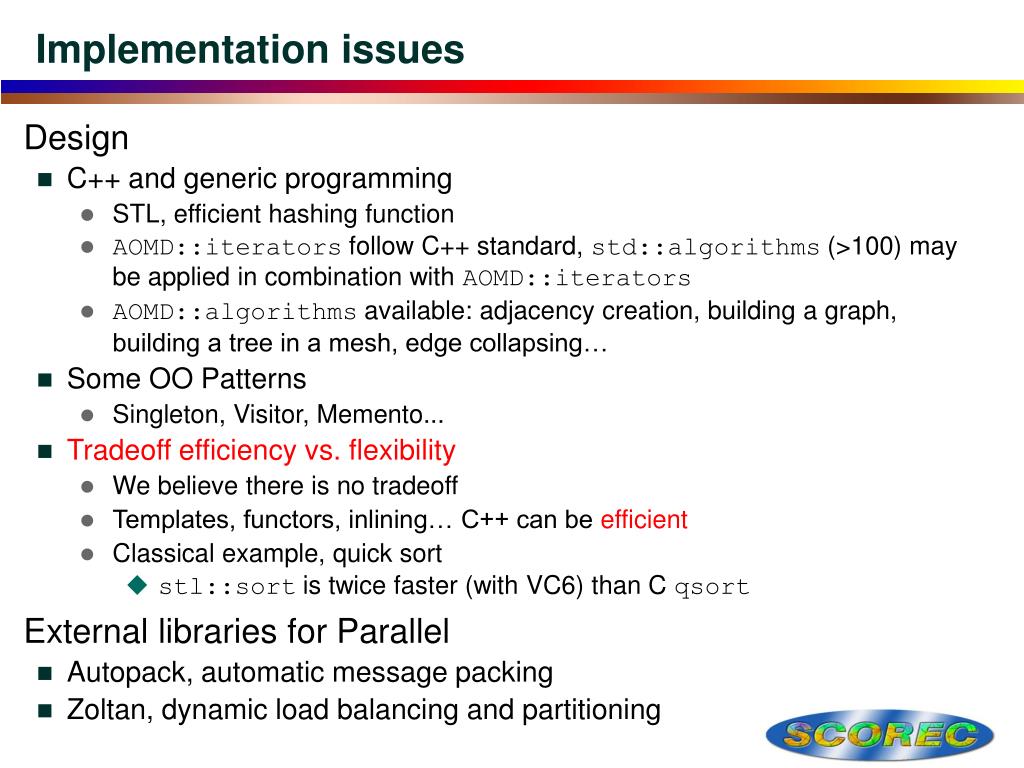 Implementation issues

Design

C++ and generic programming

STL, efficient hashing function

AOMD::iterators follow C++ standard, std::algorithms (>100) may be applied in combination with AOMD::iterators

AOMD::algorithms available: adjacency creation, building a graph, building a tree in a mesh, edge collapsing…

Some OO Patterns

Singleton, Visitor, Memento...

Tradeoff efficiency vs. flexibility

We believe there is no tradeoff

Templates, functors, inlining… C++ can be efficient

Classical example, quick sort

stl::sort is twice faster (with VC6) than C qsort

External libraries for Parallel

Autopack, automatic message packing

Zoltan, dynamic load balancing and partitioning

SCOREC